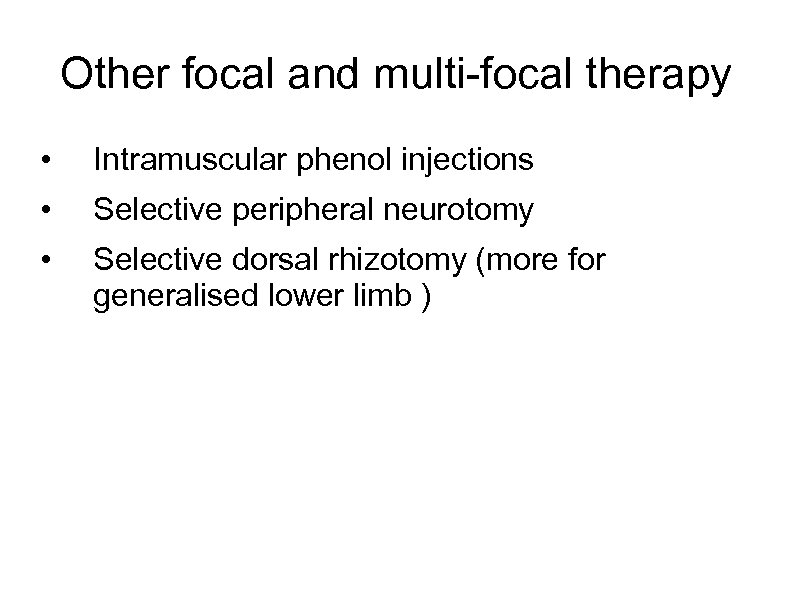 Other focal and multi-focal therapy

• Intramuscular phenol injections
• Selective peripheral neurotomy
• Selective dorsal rhizotomy (more for generalised lower limb )